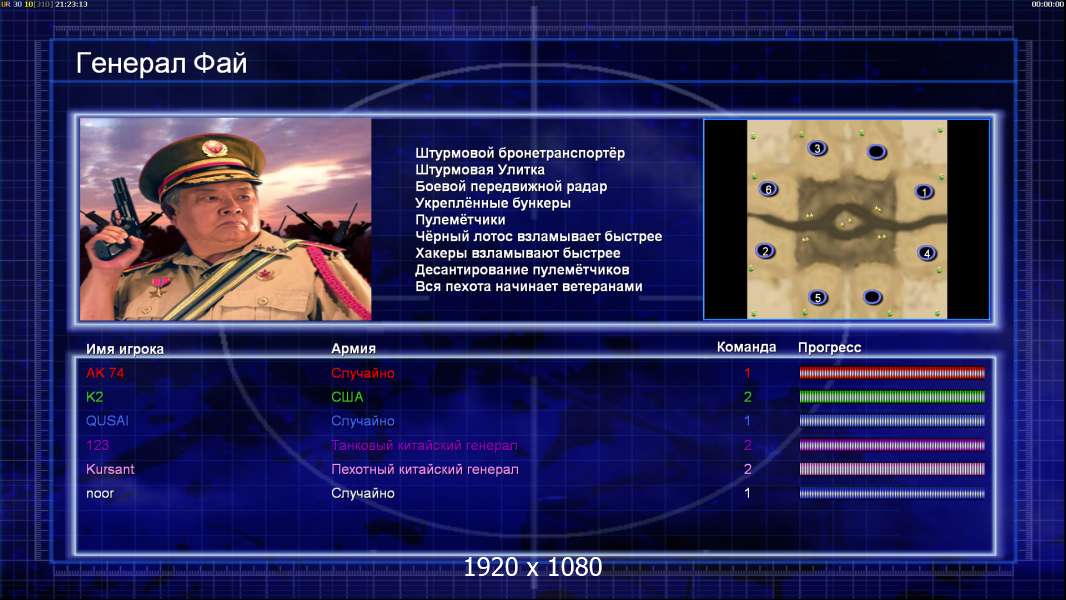 UR 30 10[310] 21:23:13

00:00:00

Генерал Фай

Штурмовой бронетранспортёр
Штурмовая Улитка
Боевой передвижной радар
Укреплённые бункеры
Пулемётчики
Чёрный лотос взламывает быстрее
Хакеры взламывают быстрее
Десантирование пулемётчиков
Вся пехота начинает ветеранами

3
6
1
2
4
5

| Имя игрока | Армия | Команда | Прогресс |
|---|---|---|---|
| AK 74 | Случайно | 1 | |
| K2 | США | 2 | |
| QUSAI | Случайно | 1 | |
| 123 | Танковый китайский генерал | 2 | |
| Kursant | Пехотный китайский генерал | 2 | |
| noor | Случайно | 1 | |

1920 x 1080